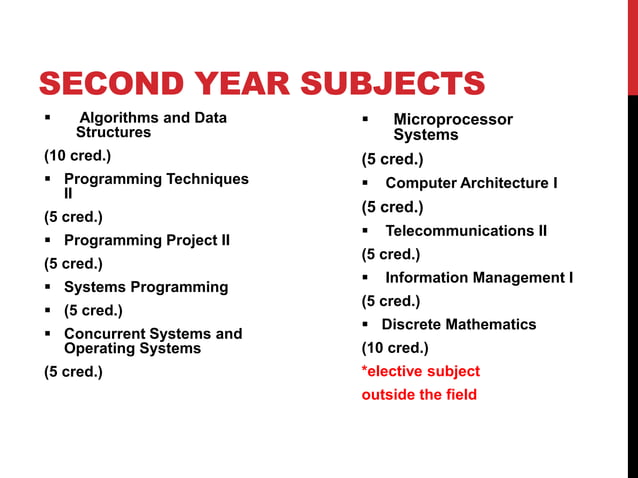 SECOND YEAR SUBJECTS

▪ Algorithms and Data Structures

(10 cred.)

▪ Programming Techniques II

(5 cred.)

▪ Programming Project II

(5 cred.)

▪ Systems Programming

▪ (5 cred.)

▪ Concurrent Systems and Operating Systems

(5 cred.)

▪ Microprocessor Systems

(5 cred.)

▪ Computer Architecture I

(5 cred.)

▪ Telecommunications II

(5 cred.)

▪ Information Management I

(5 cred.)

▪ Discrete Mathematics

(10 cred.)

*elective subject

outside the field